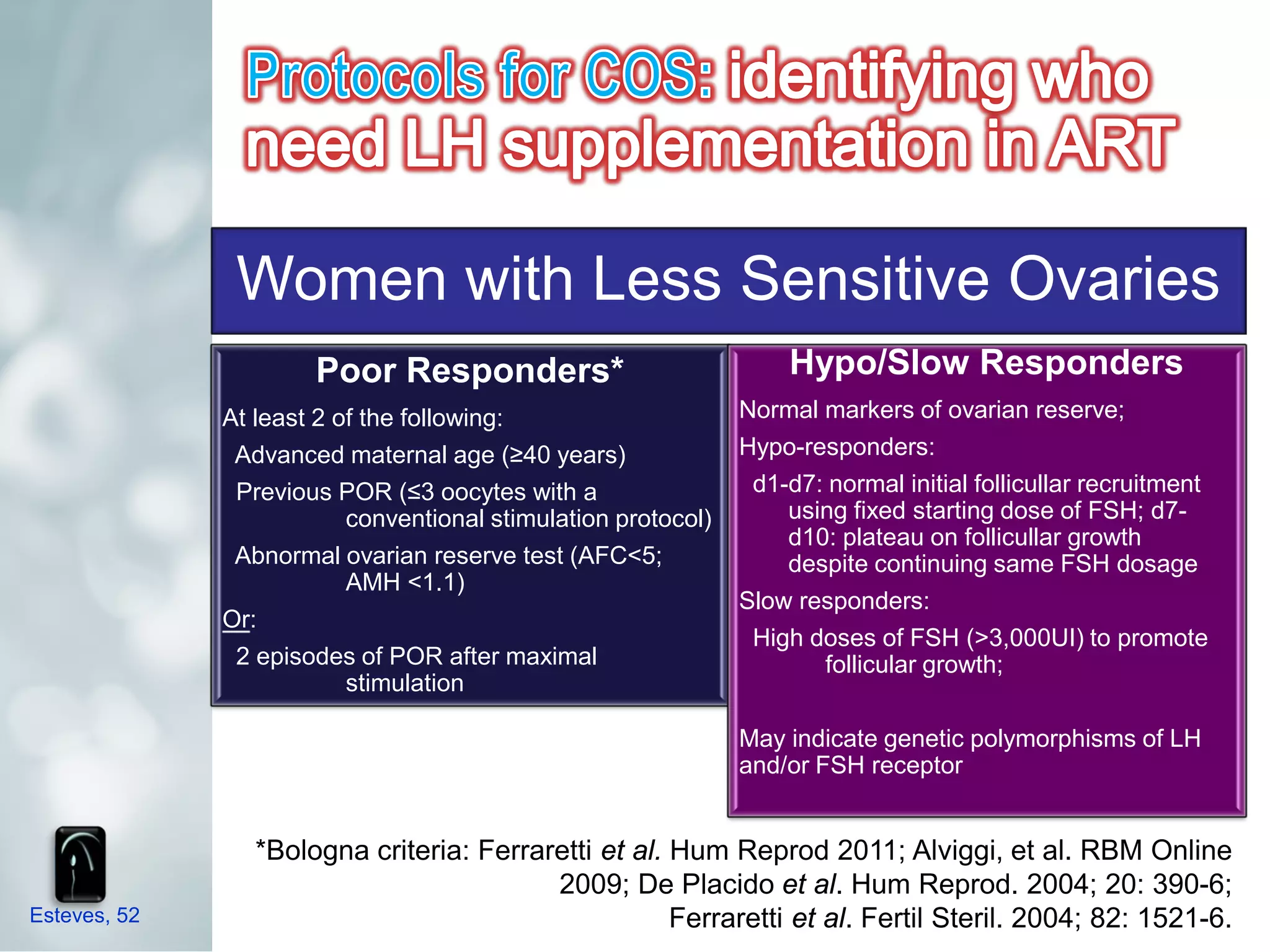 Protocols for COS: identifying who need LH supplementation in ART

Women with Less Sensitive Ovaries

Poor Responders*

At least 2 of the following:

Advanced maternal age (≥40 years)

Previous POR (≤3 oocytes with a conventional stimulation protocol)

Abnormal ovarian reserve test (AFC<5; AMH <1.1)

Or:

2 episodes of POR after maximal stimulation

Hypo/Slow Responders

Normal markers of ovarian reserve;

Hypo-responders:

d1-d7: normal initial follicullar recruitment using fixed starting dose of FSH; d7-d10: plateau on follicullar growth despite continuing same FSH dosage

Slow responders:

High doses of FSH (>3,000UI) to promote follicular growth;

May indicate genetic polymorphisms of LH and/or FSH receptor

*Bologna criteria: Ferraretti et al. Hum Reprod 2011; Alviggi, et al. RBM Online 2009; De Placido et al. Hum Reprod. 2004; 20: 390-6; Ferraretti et al. Fertil Steril. 2004; 82: 1521-6.

Esteves, 52